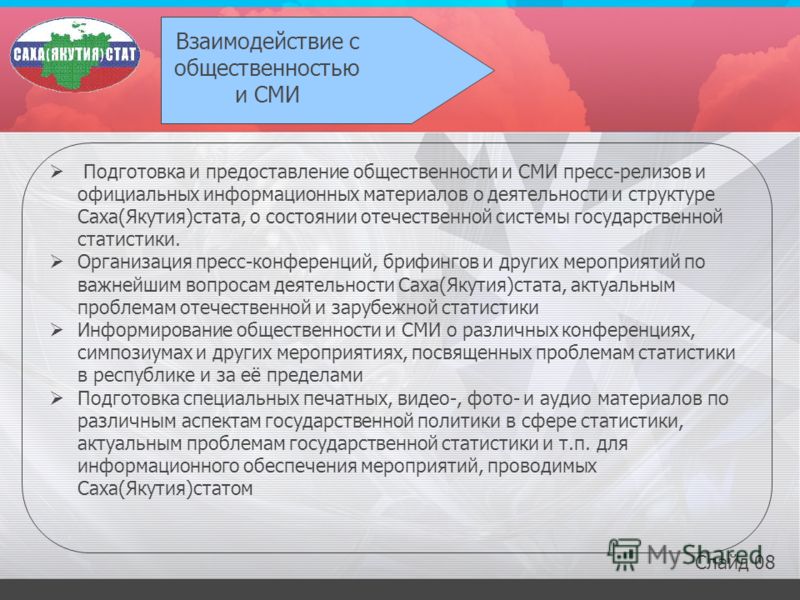 САХА(ЯКУТИЯ)СТАТ

Взаимодействие с общественностью и СМИ

➢ Подготовка и предоставление общественности и СМИ пресс-релизов и официальных информационных материалов о деятельности и структуре Саха(Якутия)стата, о состоянии отечественной системы государственной статистики.
➢ Организация пресс-конференций, брифингов и других мероприятий по важнейшим вопросам деятельности Саха(Якутия)стата, актуальным проблемам отечественной и зарубежной статистики
➢ Информирование общественности и СМИ о различных конференциях, симпозиумах и других мероприятиях, посвященных проблемам статистики в республике и за её пределами
➢ Подготовка специальных печатных, видео-, фото- и аудио материалов по различным аспектам государственной политики в сфере статистики, актуальным проблемам государственной статистики и т.п. для информационного обеспечения мероприятий, проводимых Саха(Якутия)статом

MyShared
Слайд 08